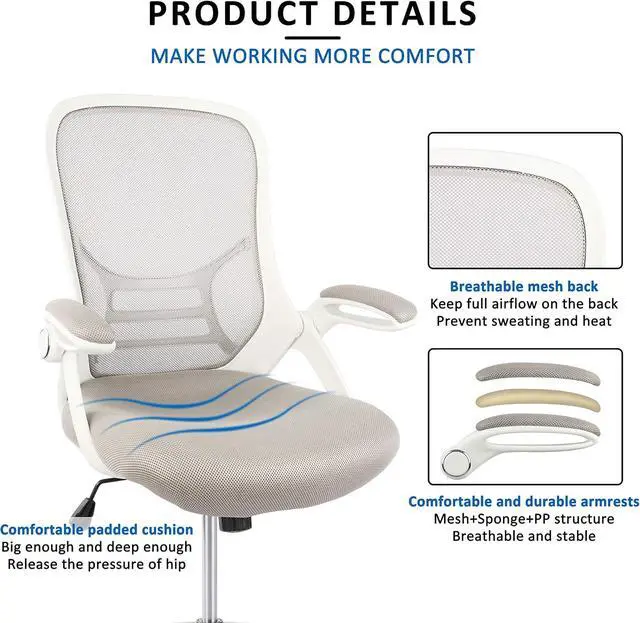 PRODUCT DETAILS

MAKE WORKING MORE COMFORT

Breathable mesh back
Keep full airflow on the back
Prevent sweating and heat

Comfortable and durable armrests
Mesh+Sponge+PP structure
Breathable and stable

Comfortable padded cushion
Big enough and deep enough
Release the pressure of hip